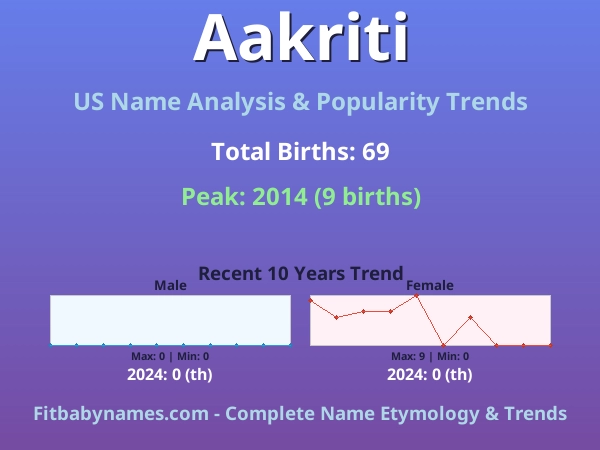 Aakriti

US Name Analysis & Popularity Trends

Total Births: 69

Peak: 2014 (9 births)

Recent 10 Years Trend

Male

Max: 0 | Min: 0

2024: 0 (th)

Female

Max: 9 | Min: 0

2024: 0 (th)

Fitbabynames.com - Complete Name Etymology & Trends